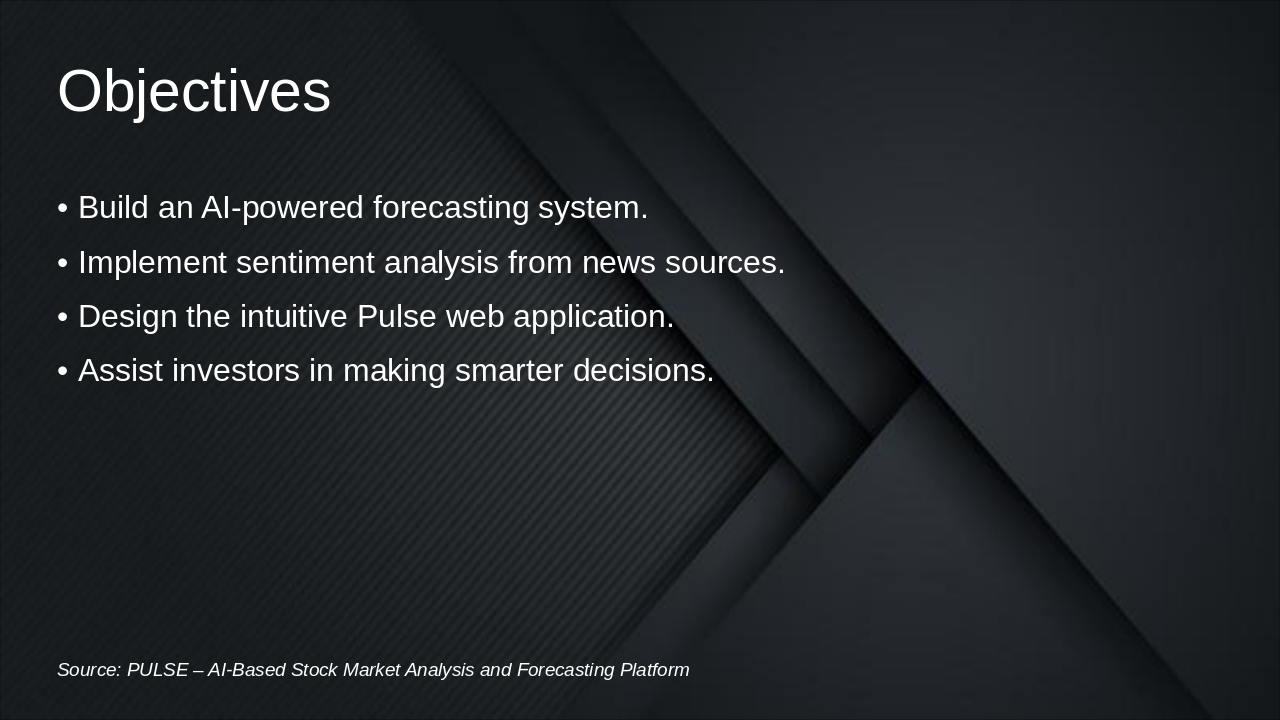 Objectives

• Build an AI-powered forecasting system.
• Implement sentiment analysis from news sources.
• Design the intuitive Pulse web application.
• Assist investors in making smarter decisions.

Source: PULSE – AI-Based Stock Market Analysis and Forecasting Platform